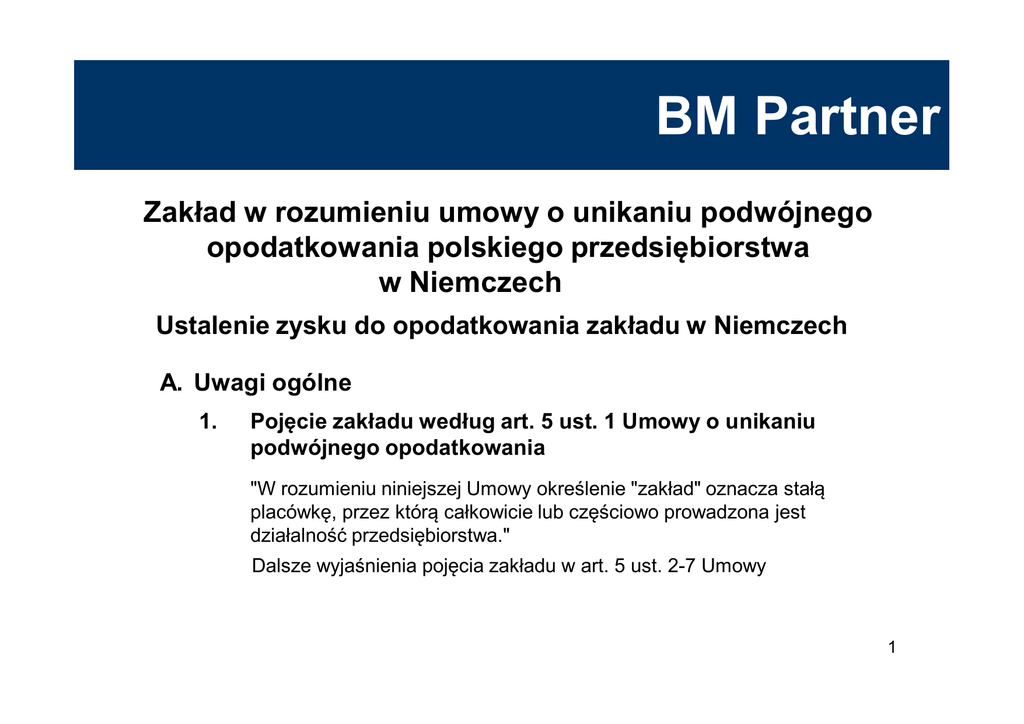 BM Partner

Zakład w rozumieniu umowy o unikaniu podwójnego opodatkowania polskiego przedsiębiorstwa w Niemczech

Ustalenie zysku do opodatkowania zakładu w Niemczech

A. Uwagi ogólne

1. Pojęcie zakładu według art. 5 ust. 1 Umowy o unikaniu podwójnego opodatkowania

"W rozumieniu niniejszej Umowy określenie "zakład" oznacza stałą placówkę, przez którą całkowicie lub częściowo prowadzona jest działalność przedsiębiorstwa."

Dalsze wyjaśnienia pojęcia zakładu w art. 5 ust. 2-7 Umowy

1